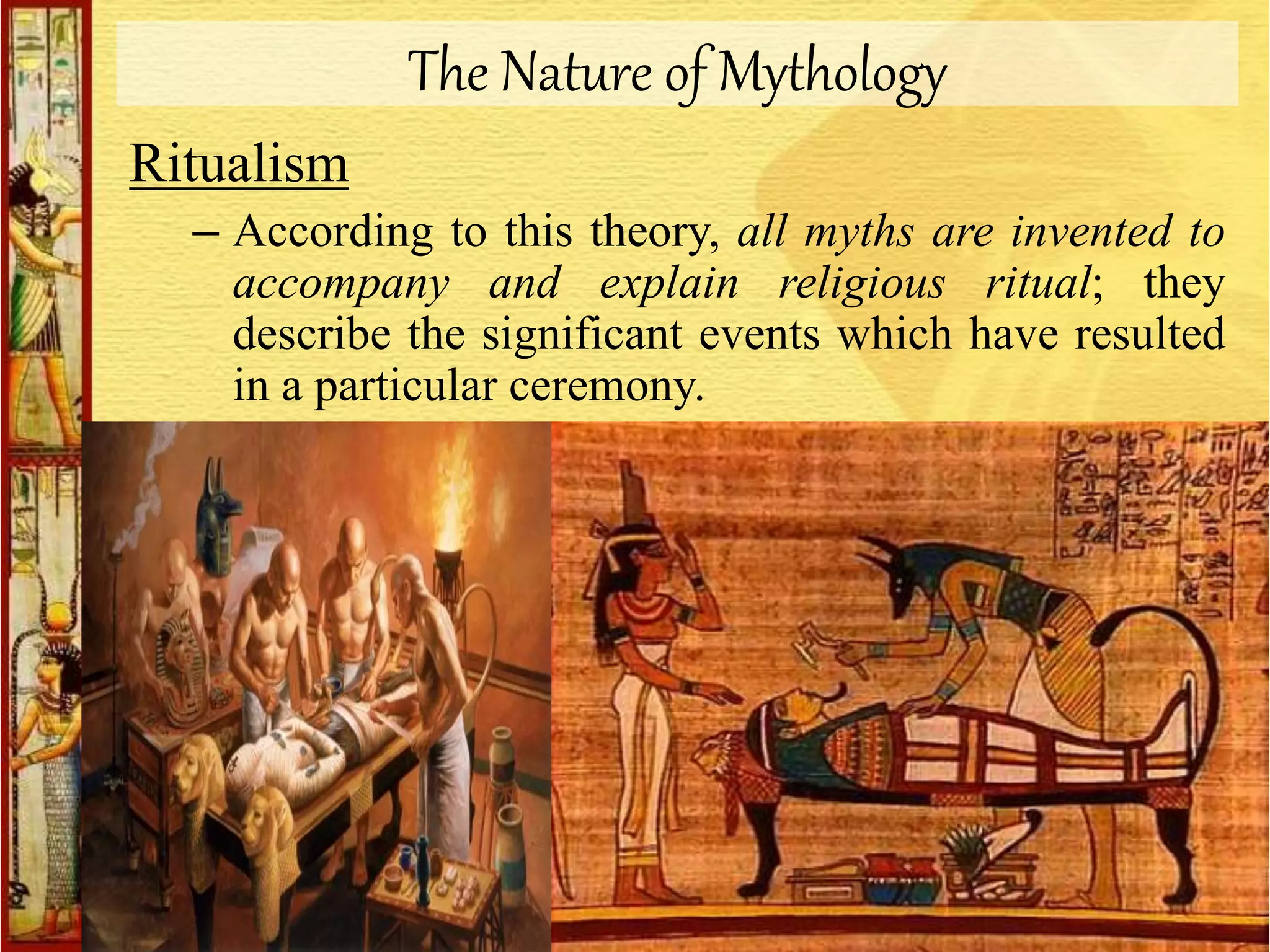 The Nature of Mythology

Ritualism

– According to this theory, all myths are invented to accompany and explain religious ritual; they describe the significant events which have resulted in a particular ceremony.